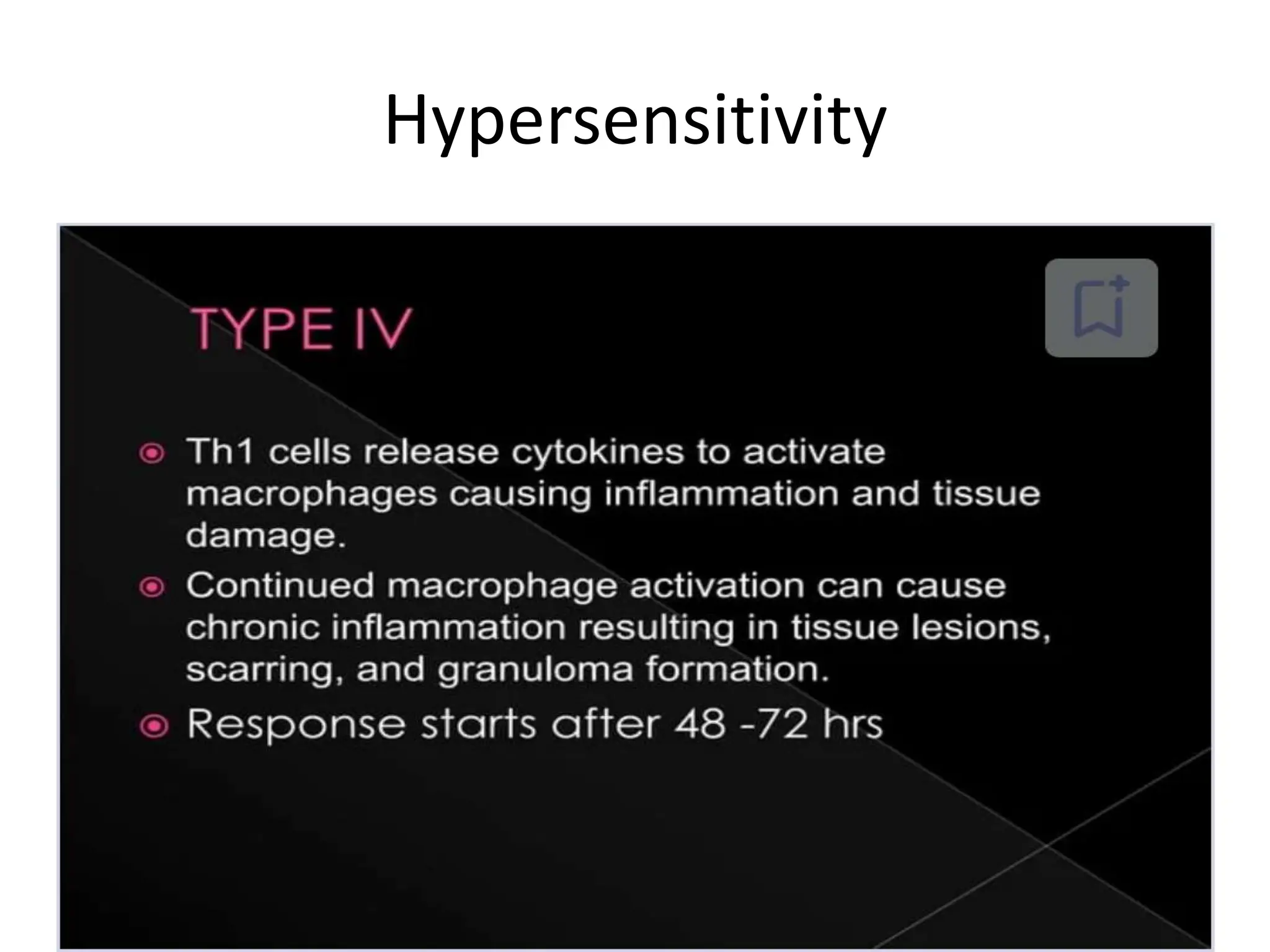 Hypersensitivity

TYPE IV

Th1 cells release cytokines to activate macrophages causing inflammation and tissue damage.

Continued macrophage activation can cause chronic inflammation resulting in tissue lesions, scarring, and granuloma formation.

Response starts after 48 -72 hrs